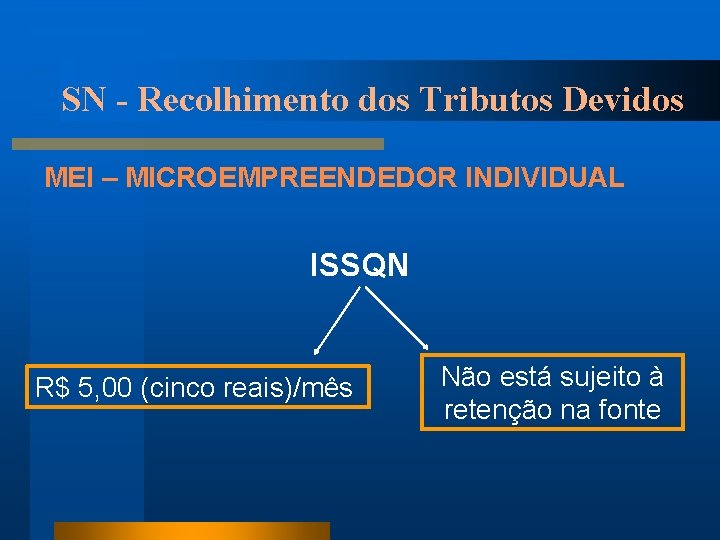 SN - Recolhimento dos Tributos Devidos

MEI – MICROEMPREENDEDOR INDIVIDUAL

ISSQN

R$ 5,00 (cinco reais)/mês

Não está sujeito à retenção na fonte